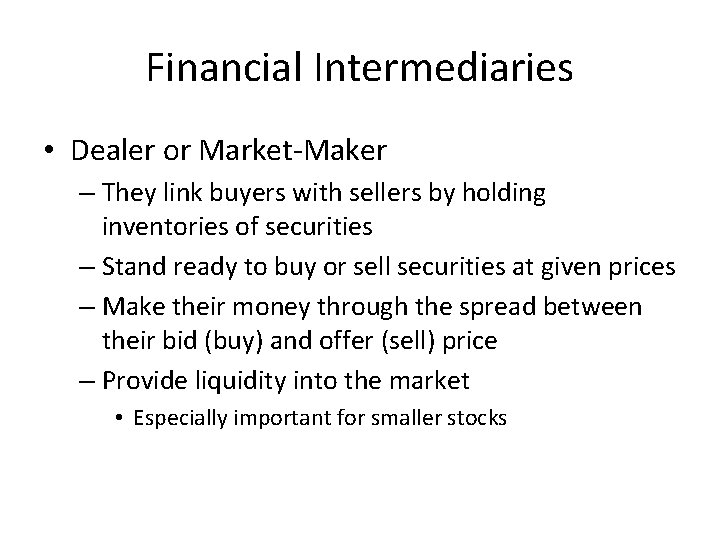 Financial Intermediaries

• Dealer or Market-Maker
– They link buyers with sellers by holding inventories of securities
– Stand ready to buy or sell securities at given prices
– Make their money through the spread between their bid (buy) and offer (sell) price
– Provide liquidity into the market
• Especially important for smaller stocks